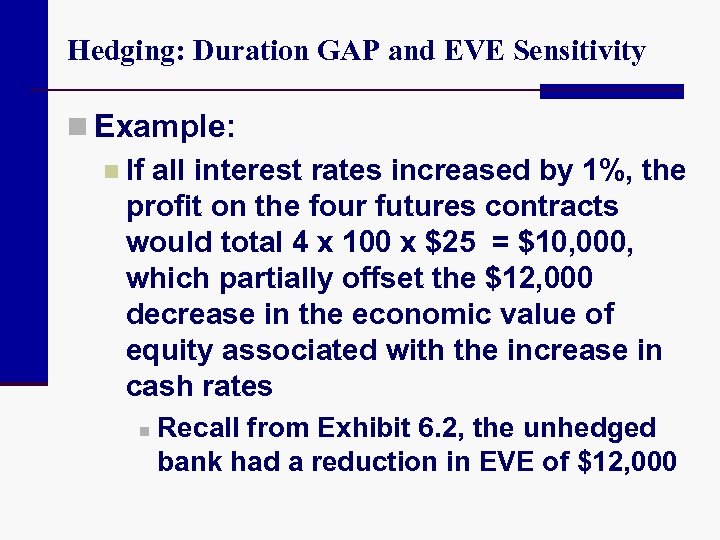 Hedging: Duration GAP and EVE Sensitivity

Example:

If all interest rates increased by 1%, the profit on the four futures contracts would total 4 x 100 x \$25 = \$10,000, which partially offset the \$12,000 decrease in the economic value of equity associated with the increase in cash rates

Recall from Exhibit 6.2, the unhedged bank had a reduction in EVE of \$12,000